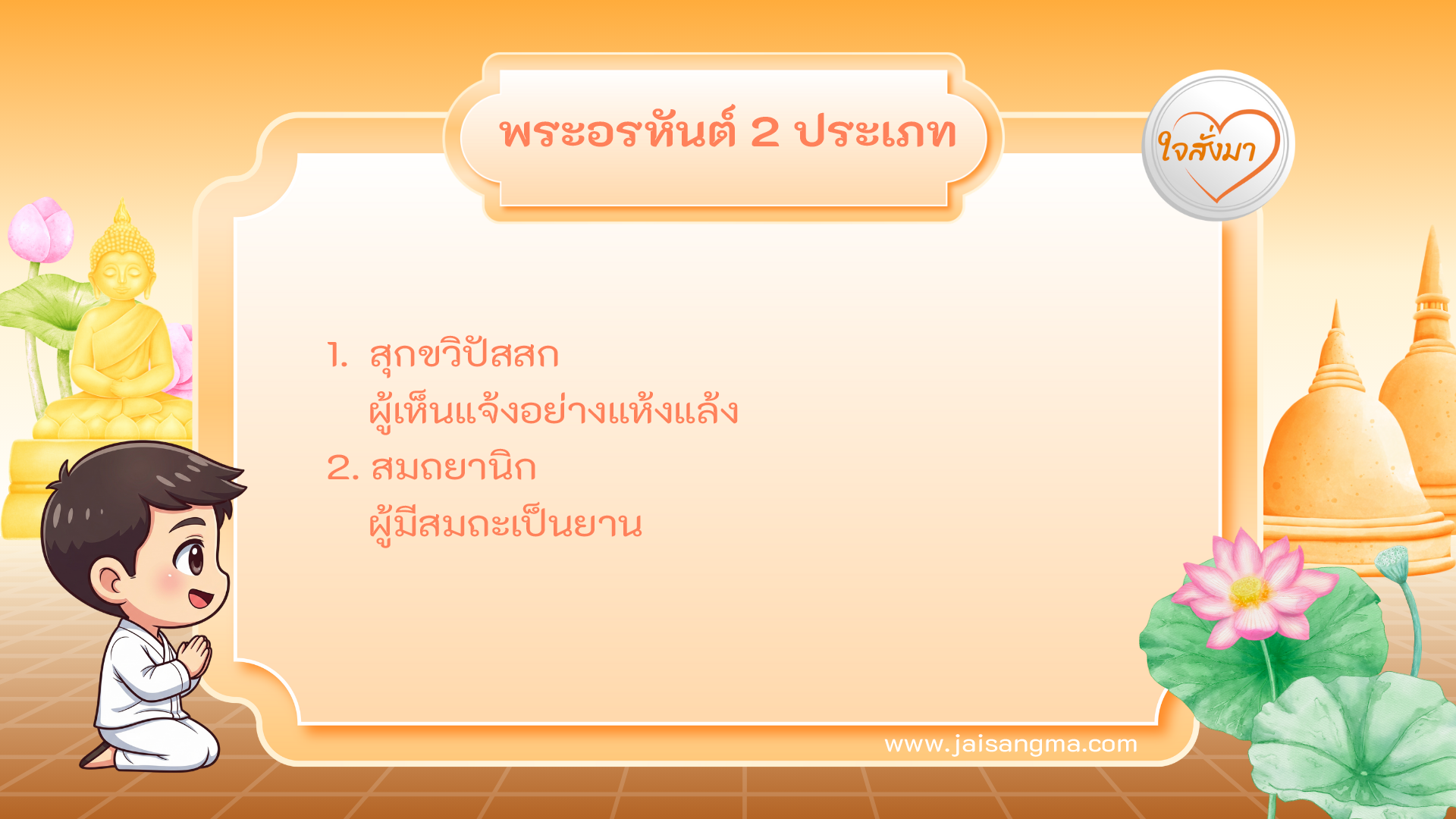 พระอรหันต์ 2 ประเภท

ใจสั่งมา

1. สุกขวิปัสสก
ผู้เห็นแจ้งอย่างแห้งแล้ง
2. สมถยานิก
ผู้มีสมถะเป็นยาน

www.jaisangma.com